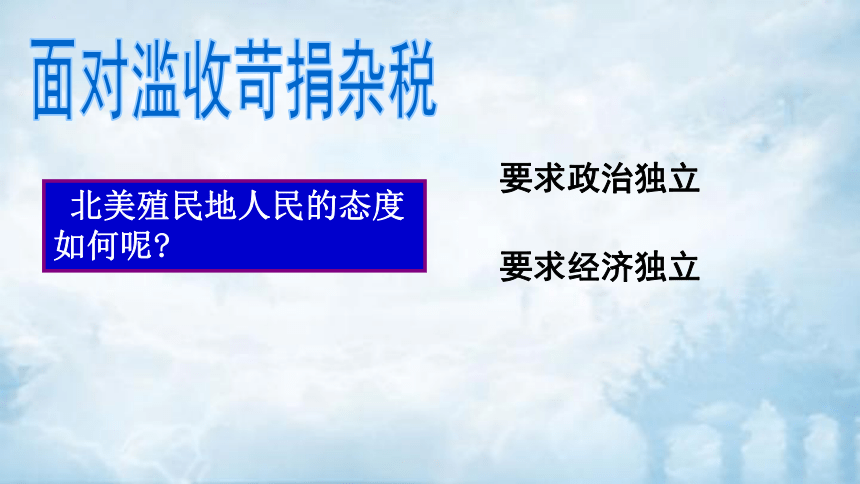 面对滥收苛捐杂税

北美殖民地人民的态度如何呢?

要求政治独立

要求经济独立